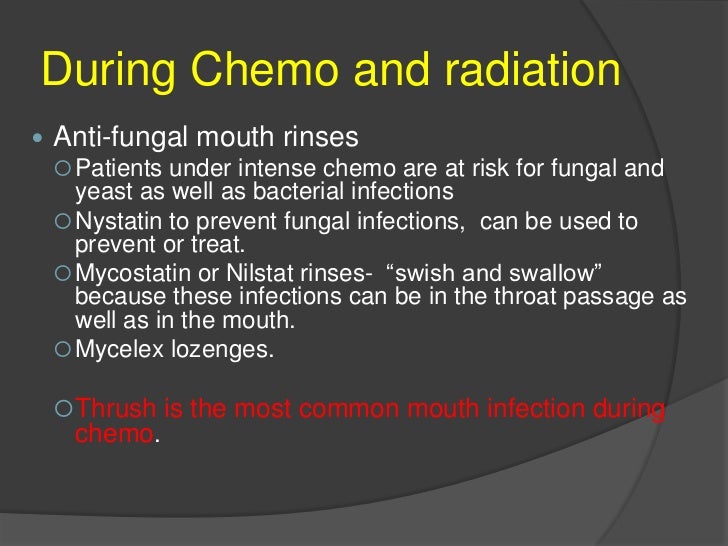 During Chemo and radiation

Anti-fungal mouth rinses

Patients under intense chemo are at risk for fungal and yeast as well as bacterial infections

Nystatin to prevent fungal infections,  can be used to prevent or treat.

Mycostatin or Nilstat rinses-  “swish and swallow” because these infections can be in the throat passage as well as in the mouth.

Mycelex lozenges.

Thrush is the most common mouth infection during chemo.